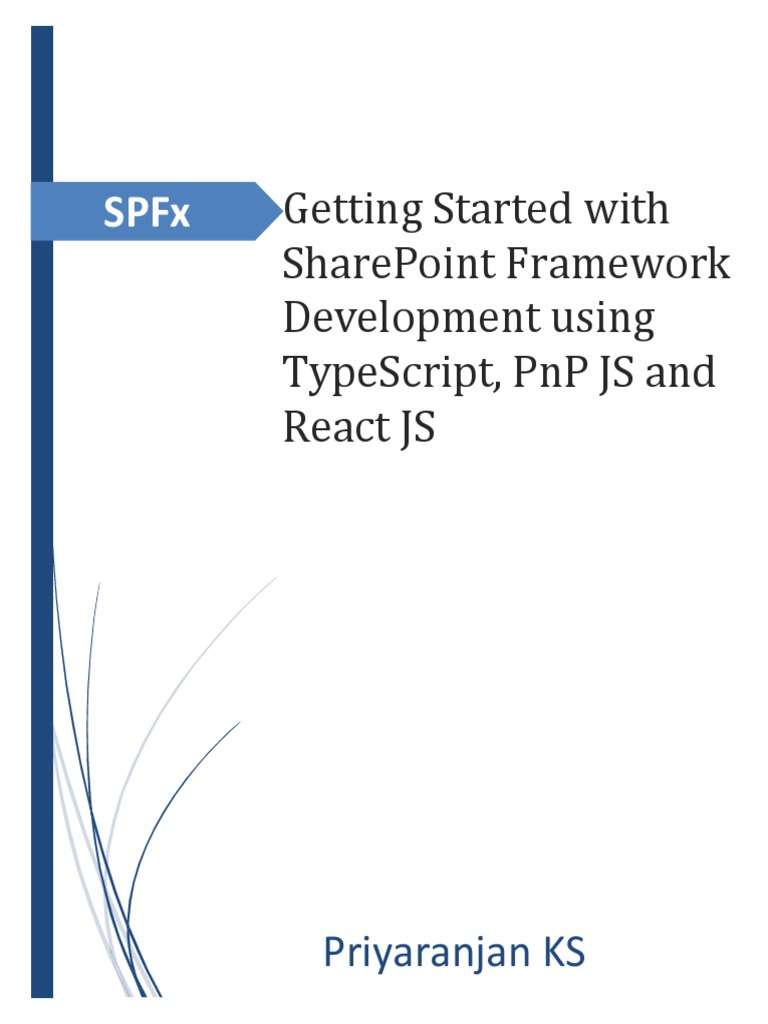 SPFx

Getting Started with SharePoint Framework Development using TypeScript, PnP JS and React JS

Priyaranjan KS